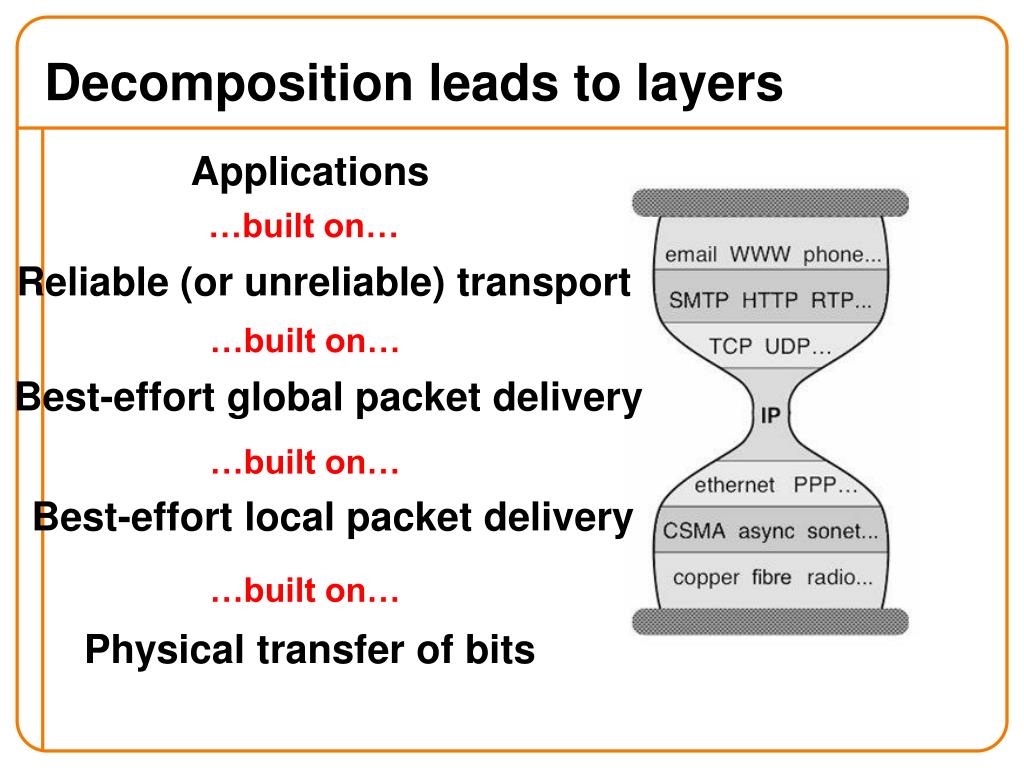 Decomposition leads to layers

Applications

…built on…

Reliable (or unreliable) transport

…built on…

Best-effort global packet delivery

…built on…

Best-effort local packet delivery

…built on…

Physical transfer of bits

email WWW phone...

SMTP HTTP RTP...

TCP UDP...

IP

ethernet PPP...

CSMA async sonet...

copper fibre radio...